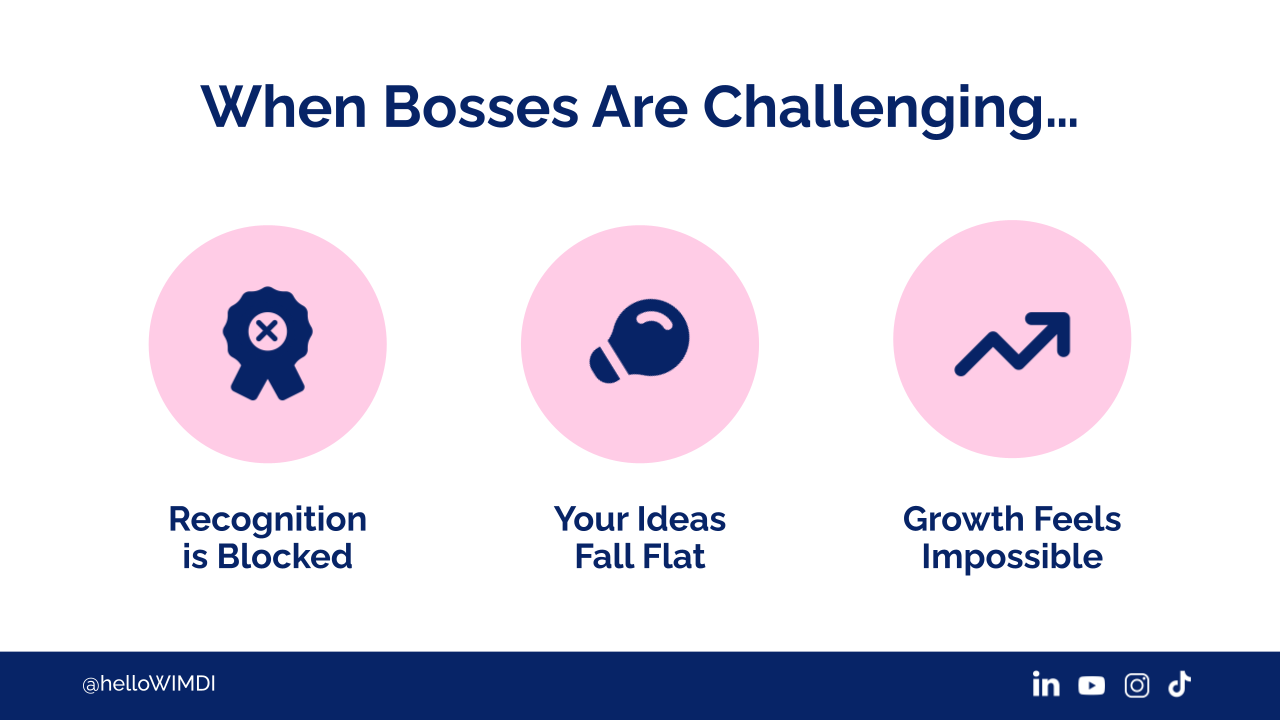 When Bosses Are Challenging...

Recognition is Blocked

Your Ideas Fall Flat

Growth Feels Impossible

@helloWIMDI